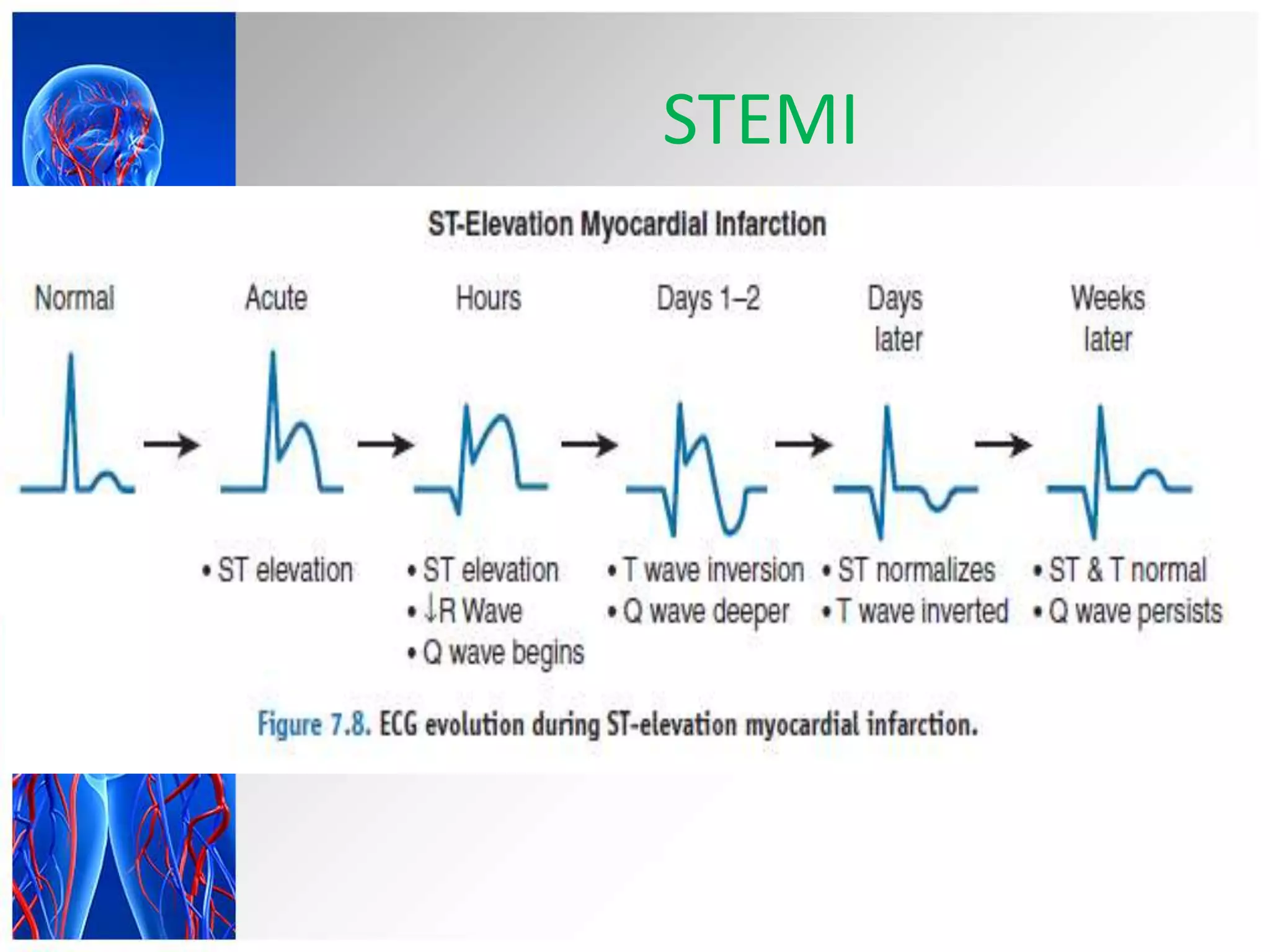 STEMI

ST-Elevation Myocardial Infarction

Normal

Acute

Hours

Days 1–2

Days later

Weeks later

• ST elevation

• ST elevation
• ↓R Wave
• Q wave begins

• T wave inversion
• Q wave deeper

• ST normalizes
• T wave inverted

• ST & T normal
• Q wave persists

Figure 7.8. ECG evolution during ST-elevation myocardial infarction.